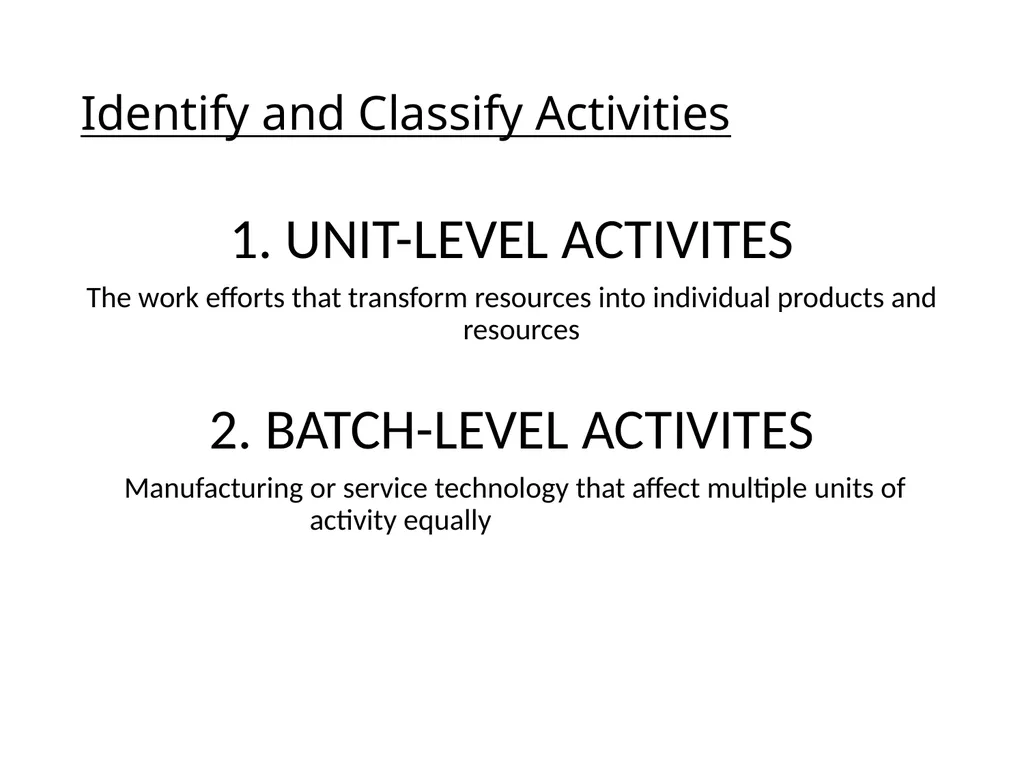 Identify and Classify Activities

1. UNIT-LEVEL ACTIVITES

The work efforts that transform resources into individual products and resources

2. BATCH-LEVEL ACTIVITES

Manufacturing or service technology that affect multiple units of activity equally